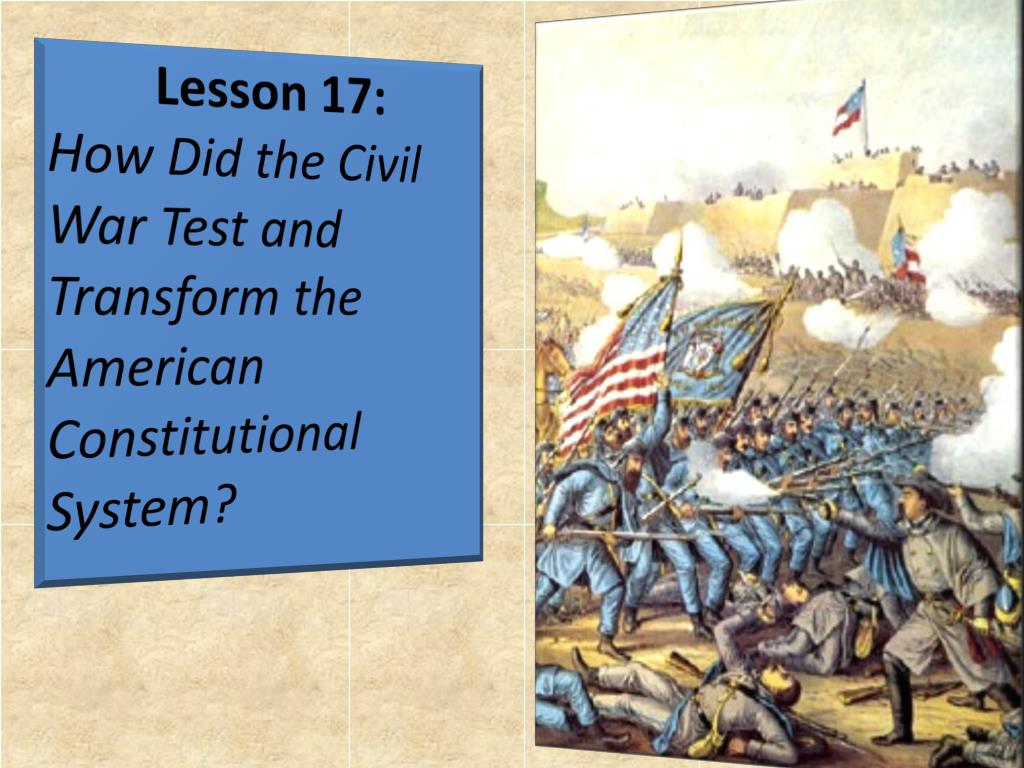 Lesson 17:
How Did the Civil War Test and Transform the American Constitutional System?